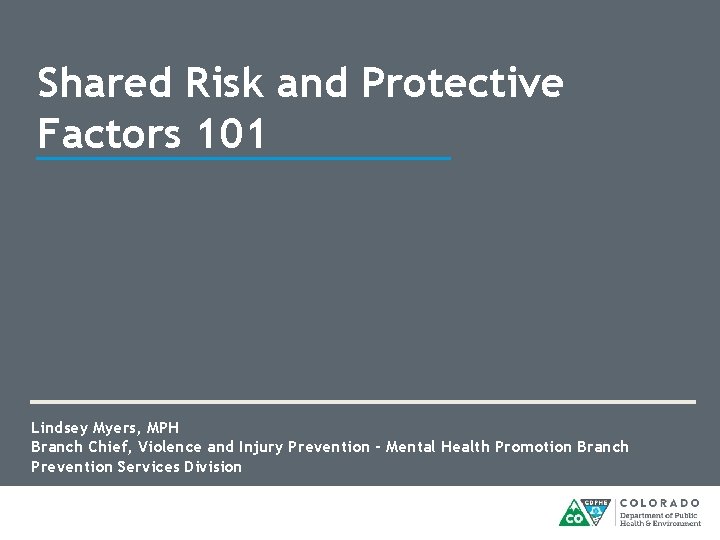 Shared Risk and Protective Factors 101

Lindsey Myers, MPH
Branch Chief, Violence and Injury Prevention - Mental Health Promotion Branch
Prevention Services Division

CDPHE
CO
COLORADO
Department of Public Health & Environment